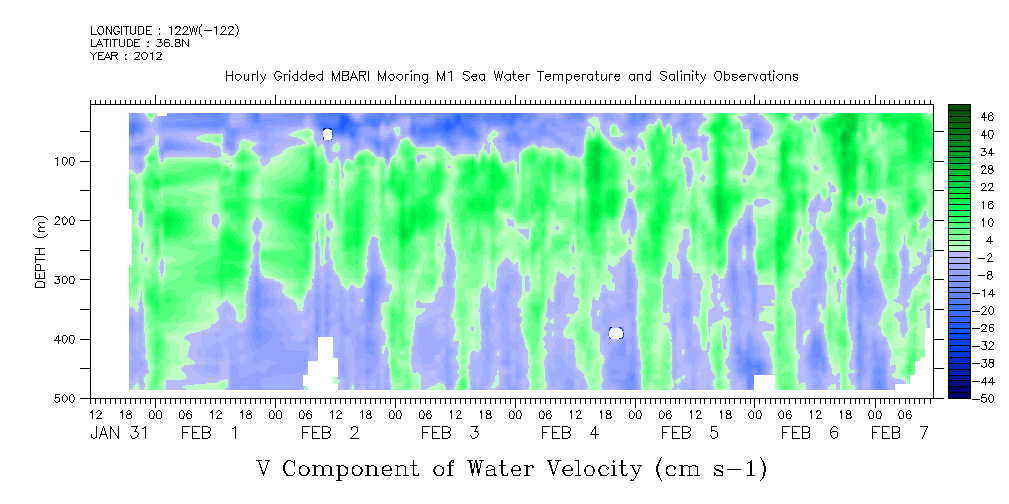 LONGITUDE : 122W(-122)
LATITUDE : 36.8N
YEAR : 2012

Hourly Gridded MBARI Mooring M1 Sea Water Temperature and Salinity Observations

DEPTH (m)
100
200
300
400
500

46
40
34
28
22
16
10
4
-2
-8
-14
-20
-26
-32
-38
-44
-50

12 18 00 06 12 18 00 06 12 18 00 06 12 18 00 06 12 18 00 06 12 18 00 06 12 18 00 06
JAN 31 FEB 1 FEB 2 FEB 3 FEB 4 FEB 5 FEB 6 FEB 7

V Component of Water Velocity (cm s-1)